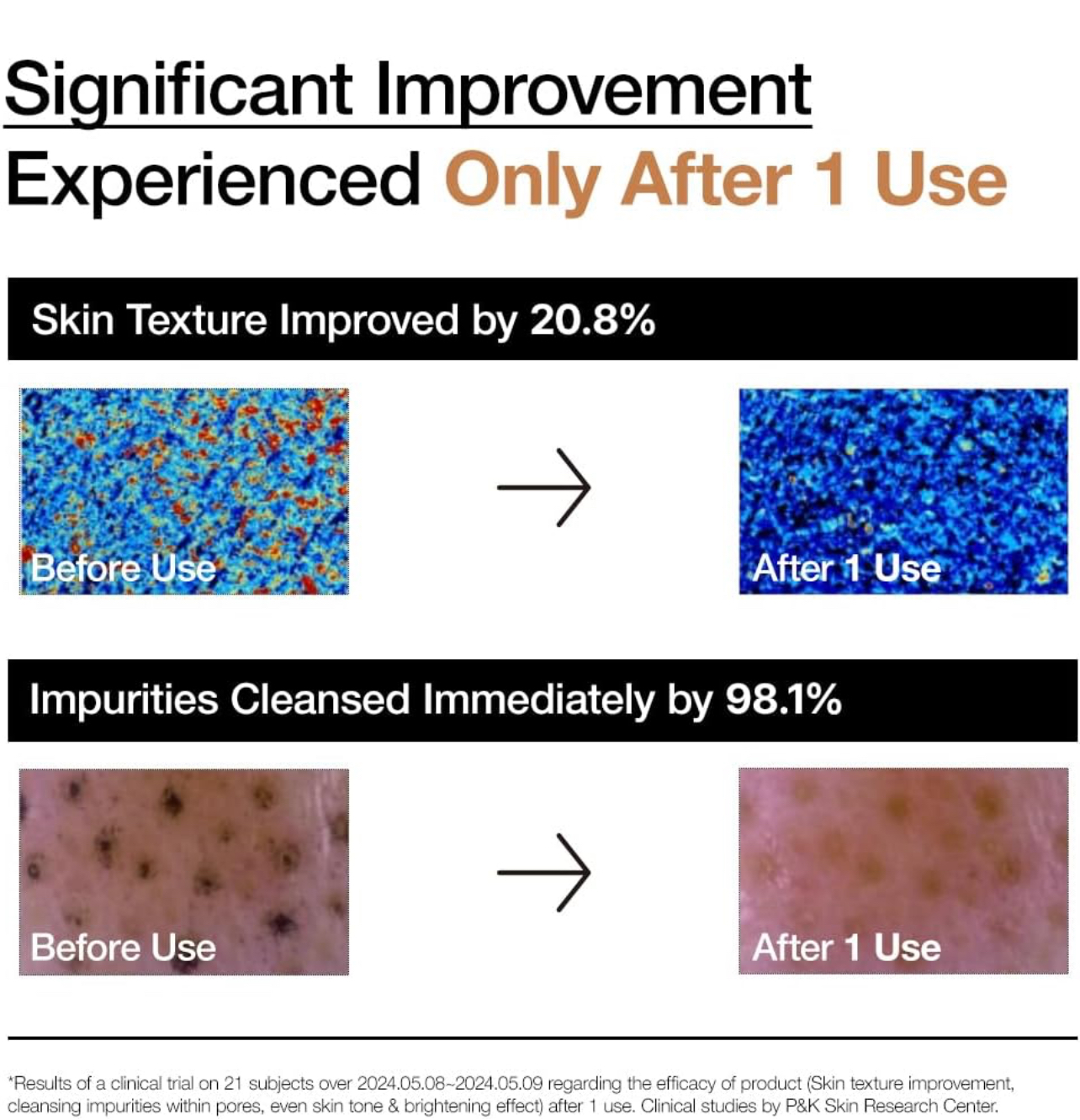 Significant Improvement Experienced Only After 1 Use

Skin Texture Improved by 20.8%

Before Use

After 1 Use

Impurities Cleansed Immediately by 98.1%

Before Use

After 1 Use

*Results of a clinical trial on 21 subjects over 2024.05.08~2024.05.09 regarding the efficacy of product (Skin texture improvement, cleansing impurities within pores, even skin tone & brightening effect) after 1 use. Clinical studies by P&K Skin Research Center.